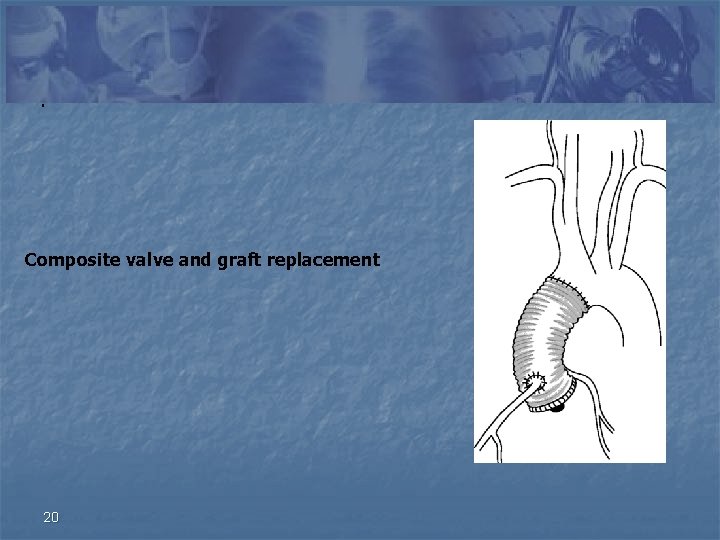 Composite valve and graft replacement

20